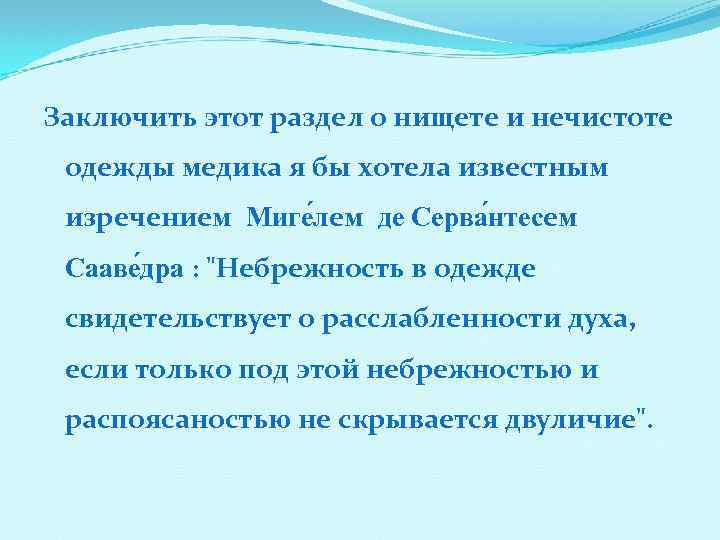 Заключить этот раздел о нищете и нечистоте одежды медика я бы хотела известным изречением Миге́лем де Серва́нтесем Сааве́дра : "Небрежность в одежде свидетельствует о расслабленности духа, если только под этой небрежностью и распоясаностью не скрывается двуличие".